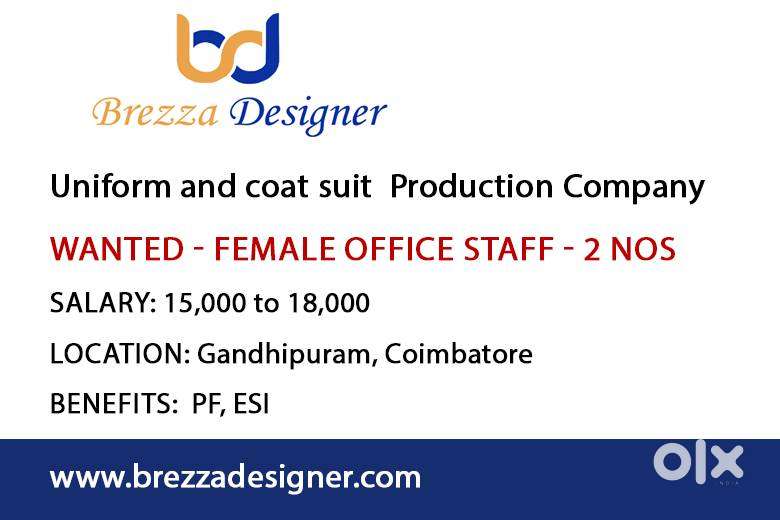 bd

Brezza Designer

Uniform and coat suit Production Company

WANTED - FEMALE OFFICE STAFF - 2 NOS

SALARY: 15,000 to 18,000

LOCATION: Gandhipuram, Coimbatore

BENEFITS: PF, ESI

www.brezzadesigner.com

olx